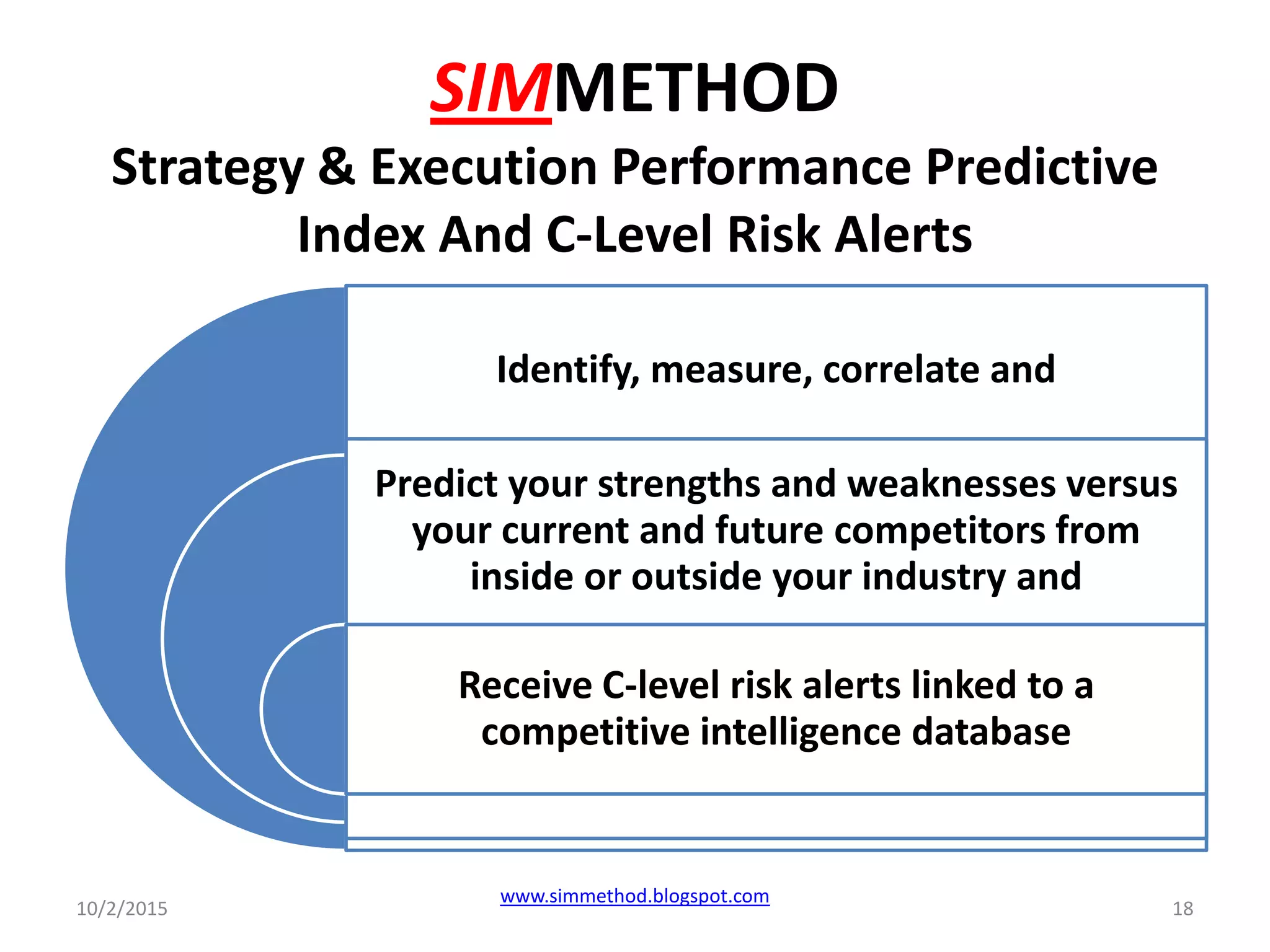 SIMMETHOD
Strategy & Execution Performance Predictive Index And C-Level Risk Alerts

Identify, measure, correlate and

Predict your strengths and weaknesses versus your current and future competitors from inside or outside your industry and

Receive C-level risk alerts linked to a competitive intelligence database

10/2/2015

www.simmethod.blogspot.com

18